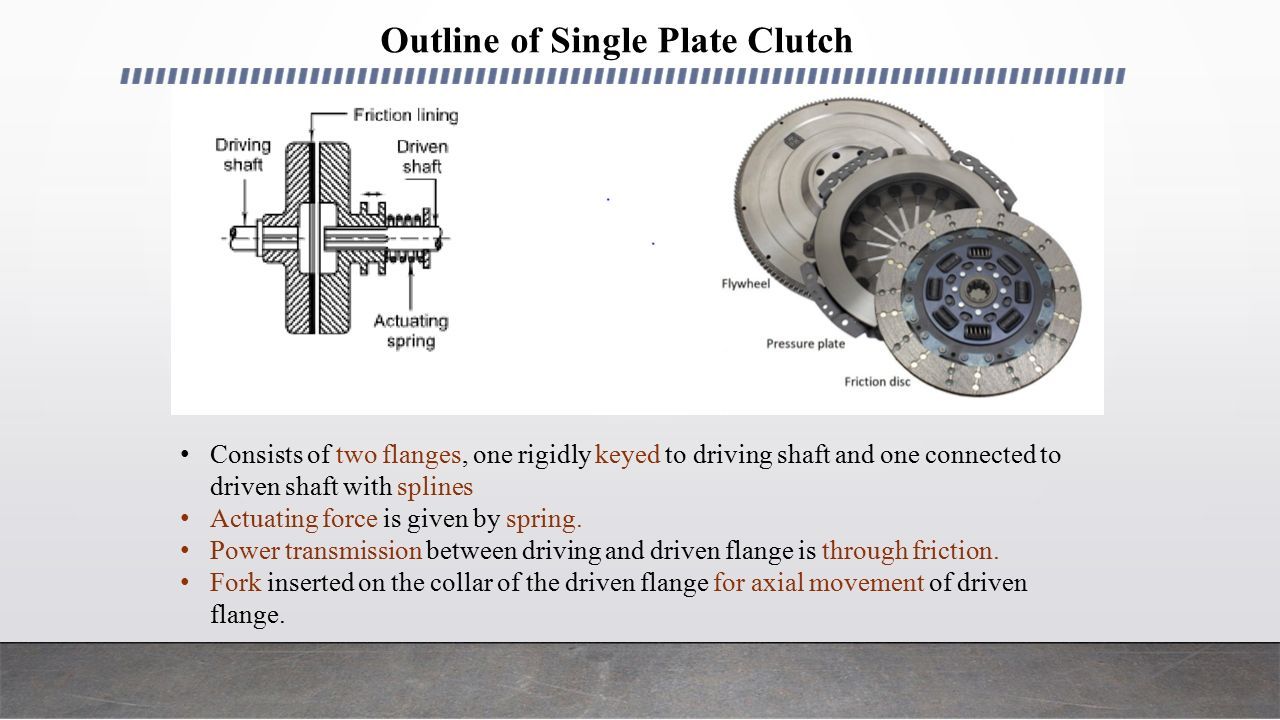 Outline of Single Plate Clutch

Friction lining
Driving shaft
Driven shaft
Actuating spring

Flywheel
Pressure plate
Friction disc

• Consists of two flanges, one rigidly keyed to driving shaft and one connected to driven shaft with splines
• Actuating force is given by spring.
• Power transmission between driving and driven flange is through friction.
• Fork inserted on the collar of the driven flange for axial movement of driven flange.